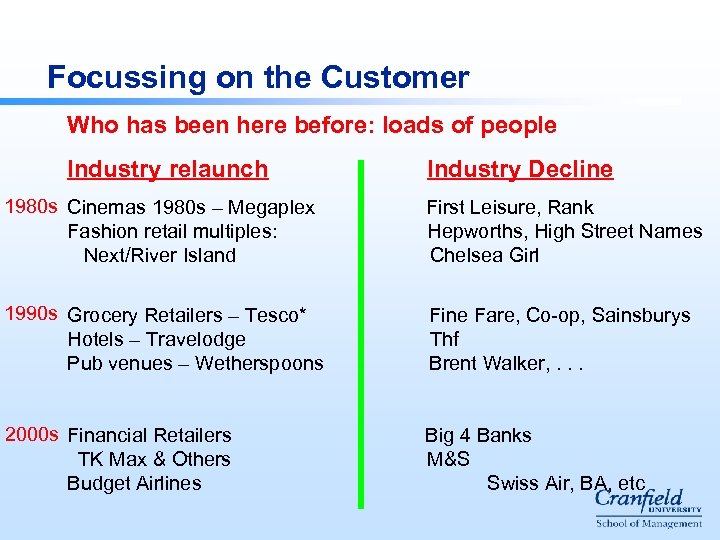 Focussing on the Customer

Who has been here before: loads of people

Industry relaunch

1980s Cinemas 1980s – Megaplex
Fashion retail multiples:
Next/River Island

1990s Grocery Retailers – Tesco*
Hotels – Travelodge
Pub venues – Wetherspoons

2000s Financial Retailers
TK Max & Others
Budget Airlines

Industry Decline

First Leisure, Rank
Hepworths, High Street Names
Chelsea Girl

Fine Fare, Co-op, Sainsburys
Thf
Brent Walker, . . .

Big 4 Banks
M&S
Swiss Air, BA, etc

Cranfield
UNIVERSITY
School of Management